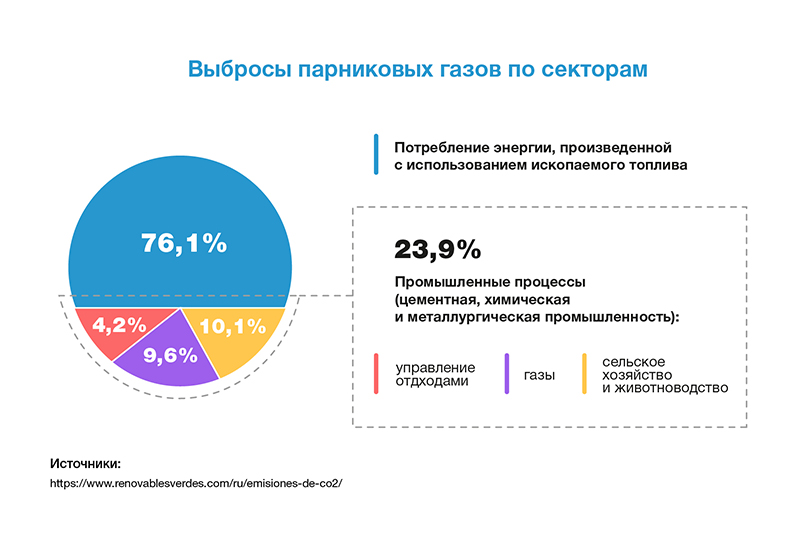 Выбросы парниковых газов по секторам

76,1%

4,2%

9,6%

10,1%

Потребление энергии, произведенной с использованием ископаемого топлива

23,9%

Промышленные процессы (цементная, химическая и металлургическая промышленность):

управление отдходами

газы

сельское хозяйство и животноводство

Источники:
https://www.renovablesverdes.com/ru/emisiones-de-co2/